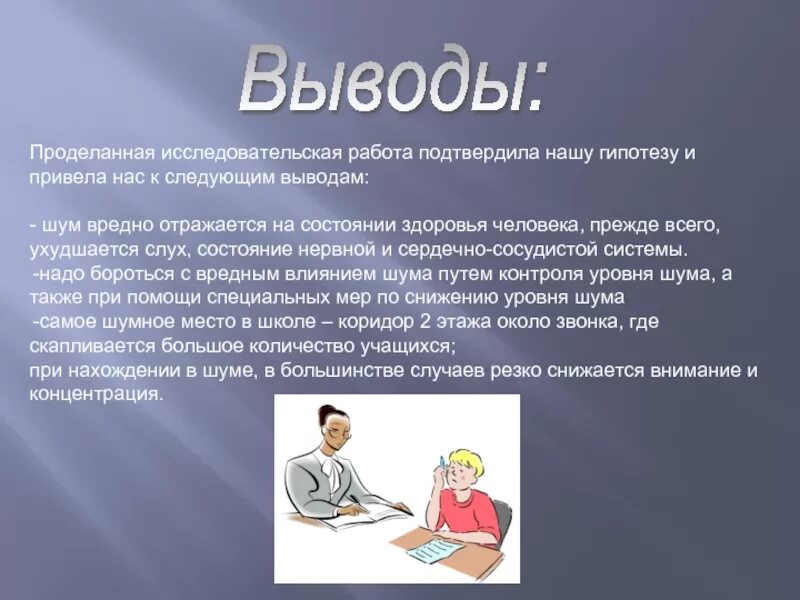 Выводы:

Проделанная исследовательская работа подтвердила нашу гипотезу и привела нас к следующим выводам:

- шум вредно отражается на состоянии здоровья человека, прежде всего, ухудшается слух, состояние нервной и сердечно-сосудистой системы.
-надо бороться с вредным влиянием шума путем контроля уровня шума, а также при помощи специальных мер по снижению уровня шума
-самое шумное место в школе – коридор 2 этажа около звонка, где скапливается большое количество учащихся;
при нахождении в шуме, в большинстве случаев резко снижается внимание и концентрация.